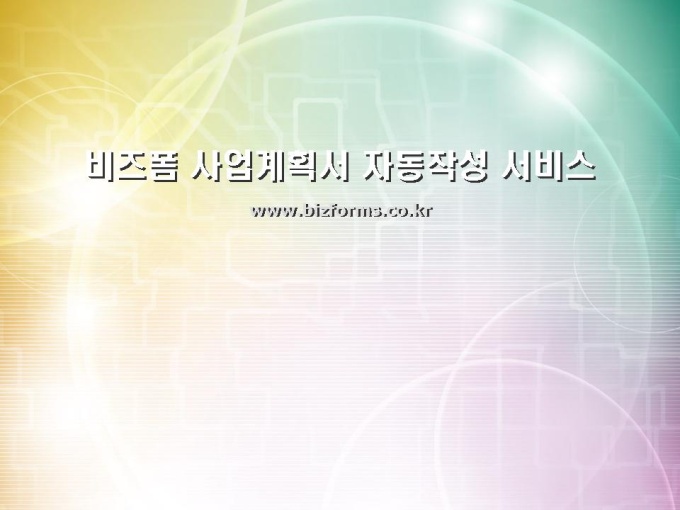 비즈폼 사업계획서 자동작성 서비스

www.bizforms.co.kr